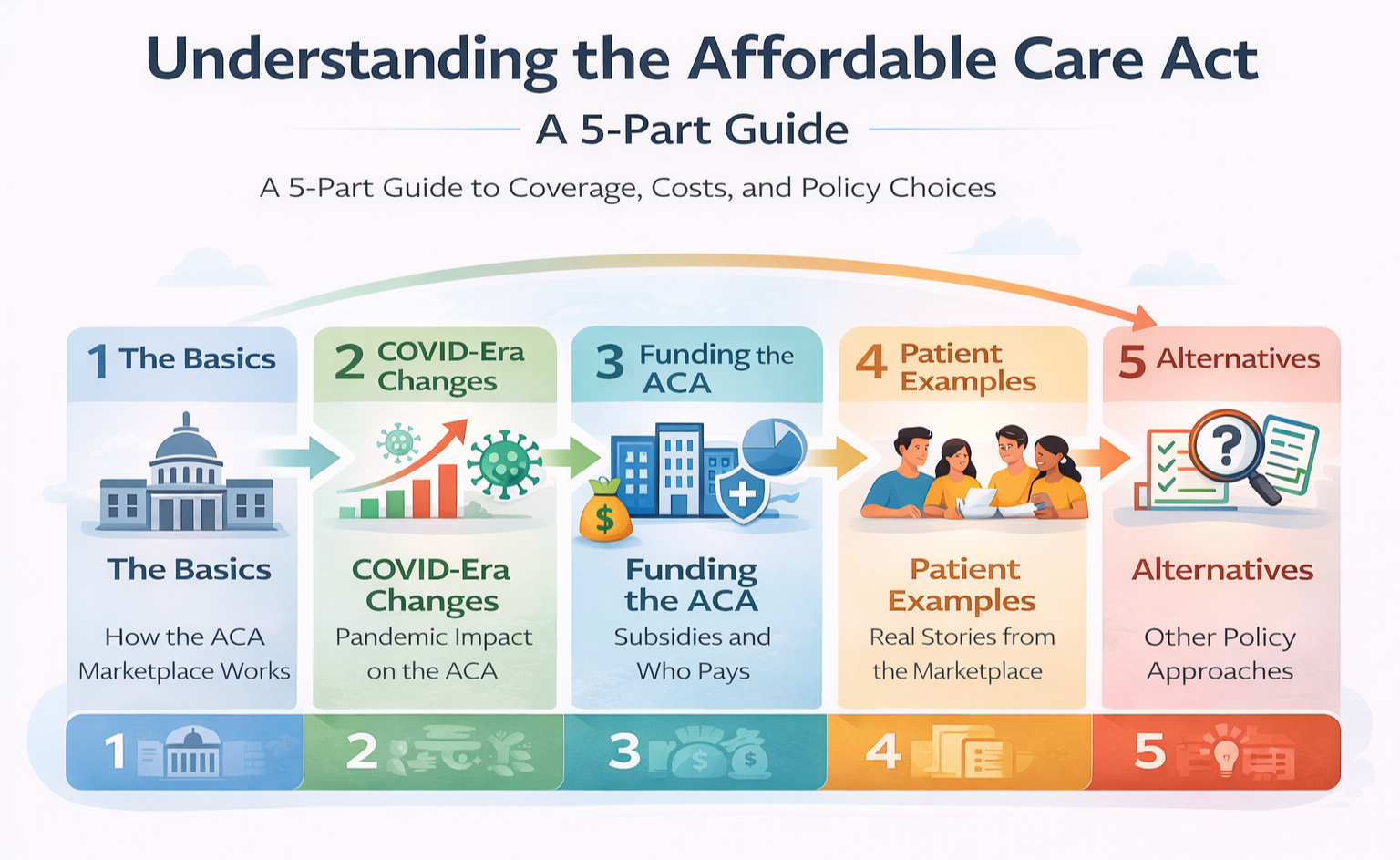 Understanding the Affordable Care Act

A 5-Part Guide

A 5-Part Guide to Coverage, Costs, and Policy Choices

1 The Basics

The Basics

How the ACA Marketplace Works

2 COVID-Era Changes

COVID-Era Changes

Pandemic Impact on the ACA

3 Funding the ACA

$

Funding the ACA

Subsidies and Who Pays

4 Patient Examples

Patient Examples

Real Stories from the Marketplace

5 Alternatives

?

Alternatives

Other Policy Approaches

1

2

3 $ $

4

5